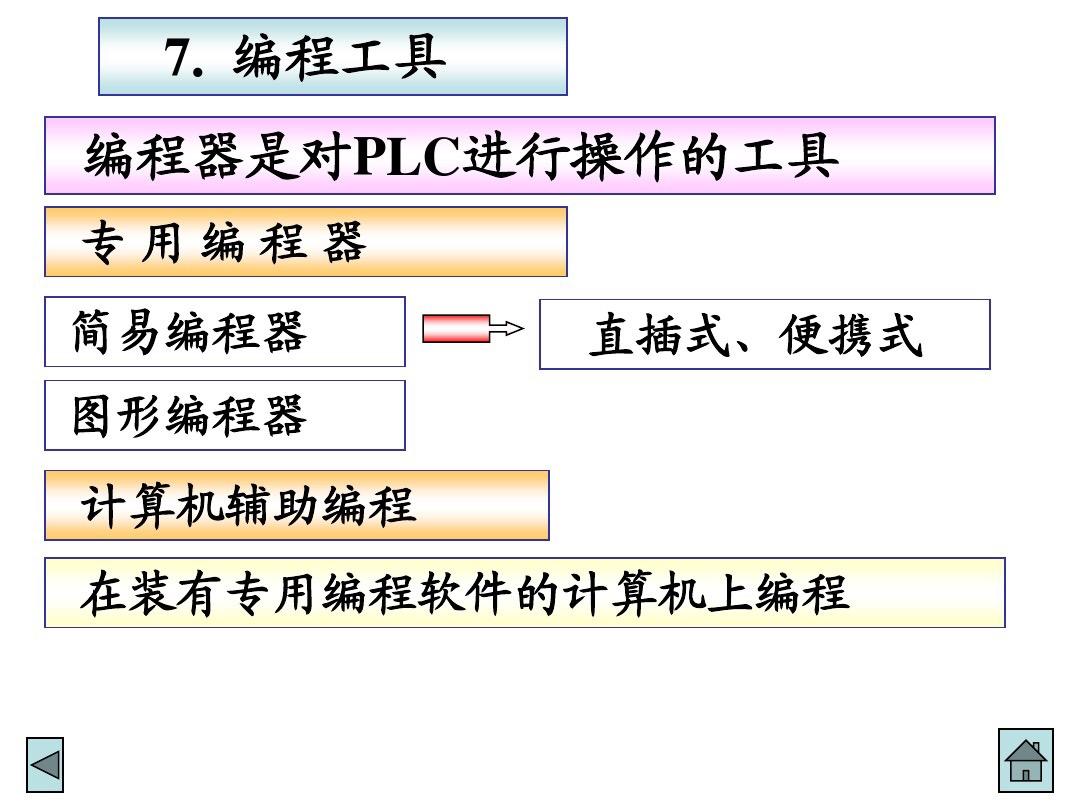 7. 编程工具

编程器是对PLC进行操作的工具

专 用 编 程 器

简易编程器

直插式、便携式

图形编程器

计算机辅助编程

在装有专用编程软件的计算机上编程